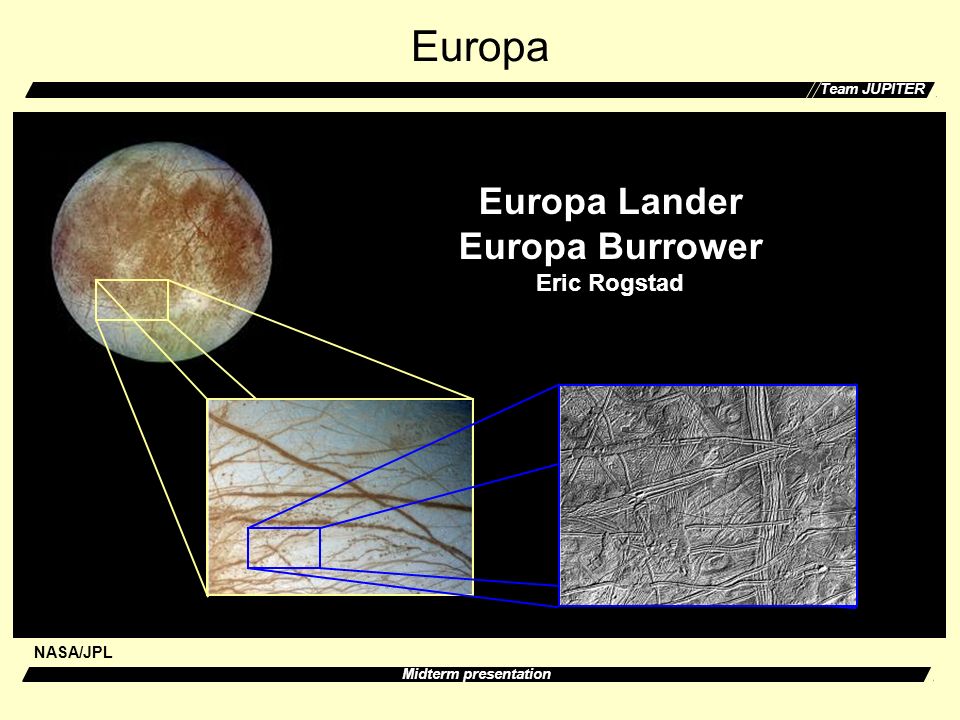 Europa

Team JUPITER

Europa Lander
Europa Burrower
Eric Rogstad

NASA/JPL

Midterm presentation